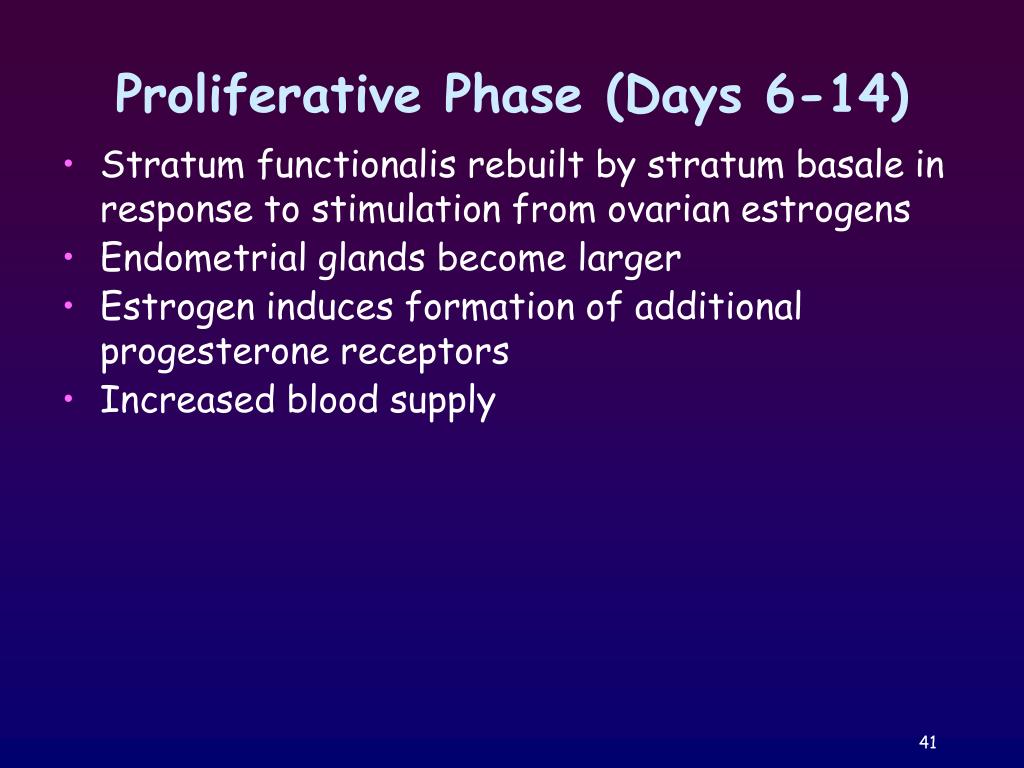 Proliferative Phase (Days 6-14)

• Stratum functionalis rebuilt by stratum basale in response to stimulation from ovarian estrogens
• Endometrial glands become larger
• Estrogen induces formation of additional progesterone receptors
• Increased blood supply

41